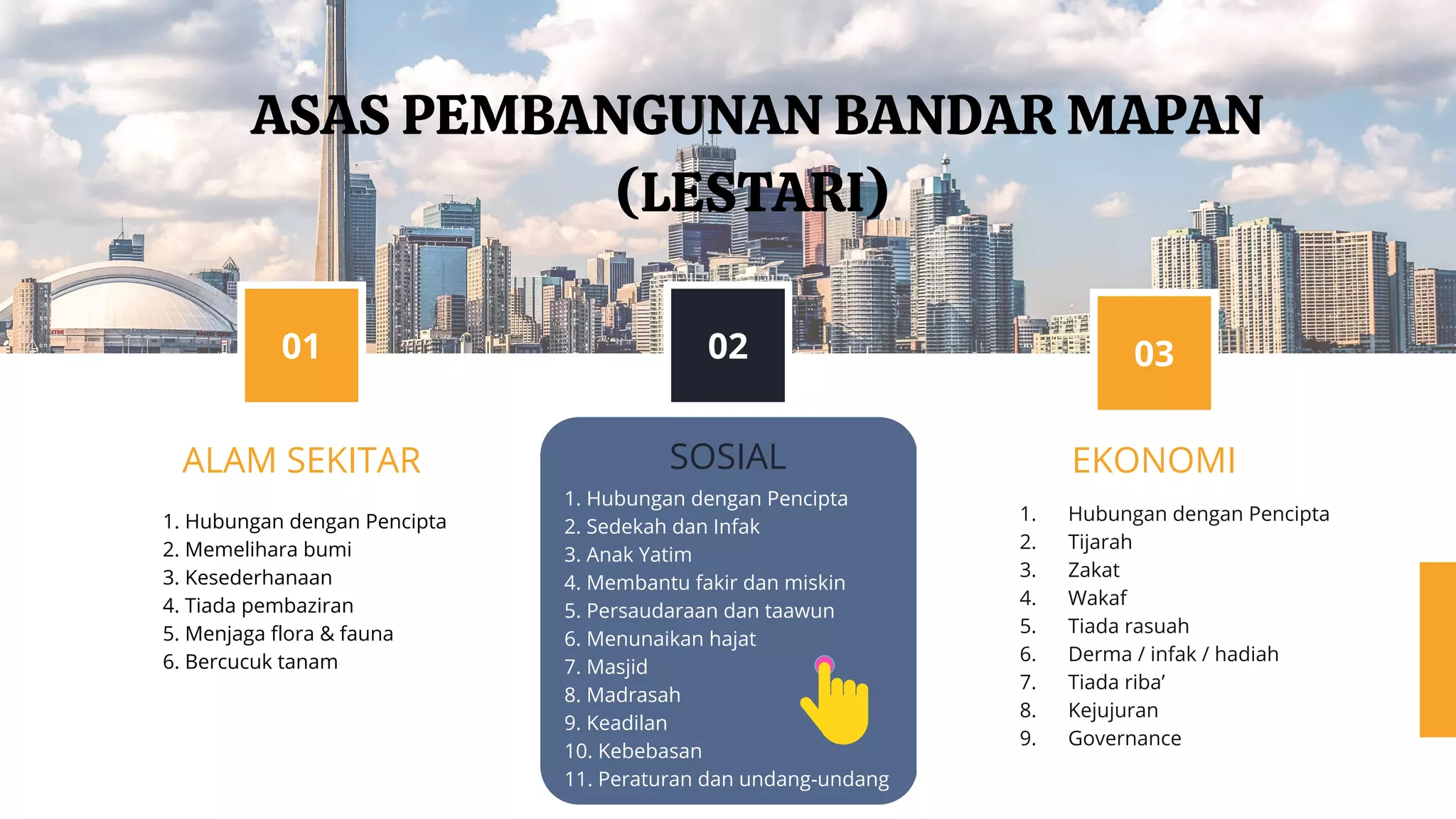 ASAS PEMBANGUNAN BANDAR MAPAN (LESTARI)

01

ALAM SEKITAR

1. Hubungan dengan Pencipta
2. Memelihara bumi
3. Kesederhanaan
4. Tiada pembaziran
5. Menjaga flora & fauna
6. Bercucuk tanam

02

SOSIAL

1. Hubungan dengan Pencipta
2. Sedekah dan Infak
3. Anak Yatim
4. Membantu fakir dan miskin
5. Persaudaraan dan taawun
6. Menunaikan hajat
7. Masjid
8. Madrasah
9. Keadilan
10. Kebebasan
11. Peraturan dan undang-undang

03

EKONOMI

1. Hubungan dengan Pencipta
2. Tijarah
3. Zakat
4. Wakaf
5. Tiada rasuah
6. Derma / infak / hadiah
7. Tiada riba’
8. Kejujuran
9. Governance